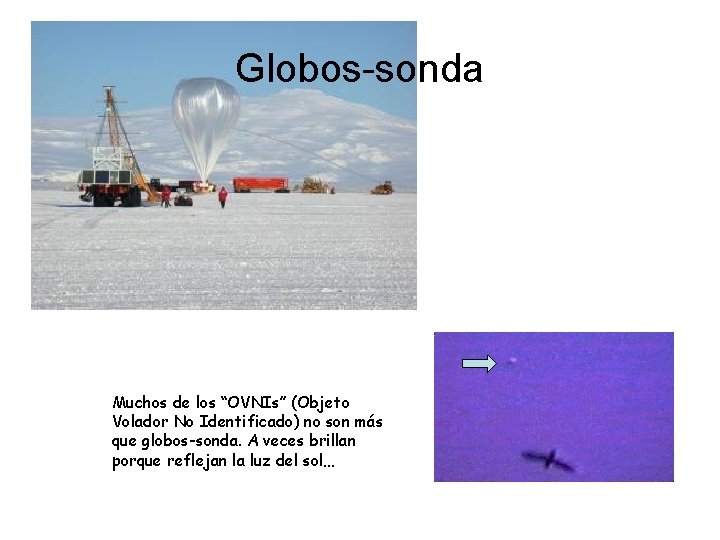 Globos-sonda

Muchos de los “OVNIs” (Objeto Volador No Identificado) no son más que globos-sonda. A veces brillan porque reflejan la luz del sol...